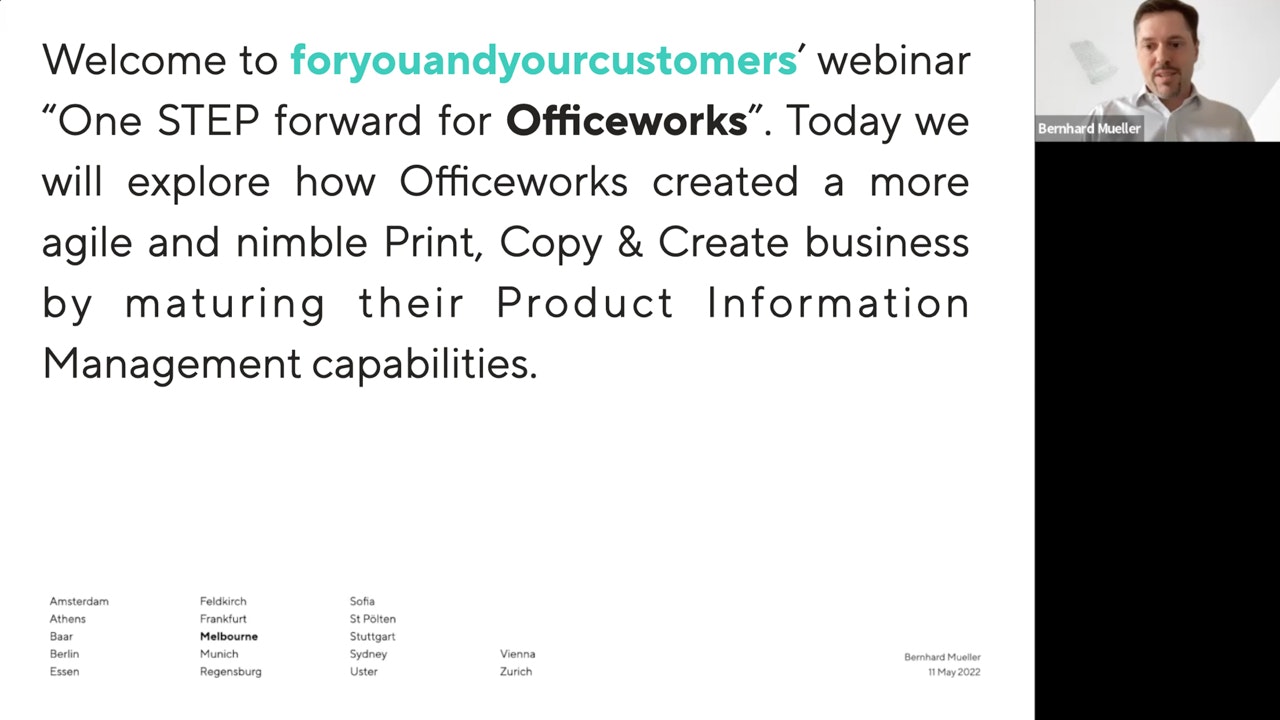 Welcome to foryouandyourcustomers' webinar "One STEP forward for Officeworks". Today we will explore how Officeworks created a more agile and nimble Print, Copy & Create business by maturing their Product Information Management capabilities.

Amsterdam
Athens
Baar
Berlin
Essen

Feldkirch
Frankfurt
Melbourne
Munich
Regensburg

Sofia
St Pölten
Stuttgart
Sydney
Uster

Vienna
Zurich

Bernhard Mueller
11 May 2022

Bernhard Mueller